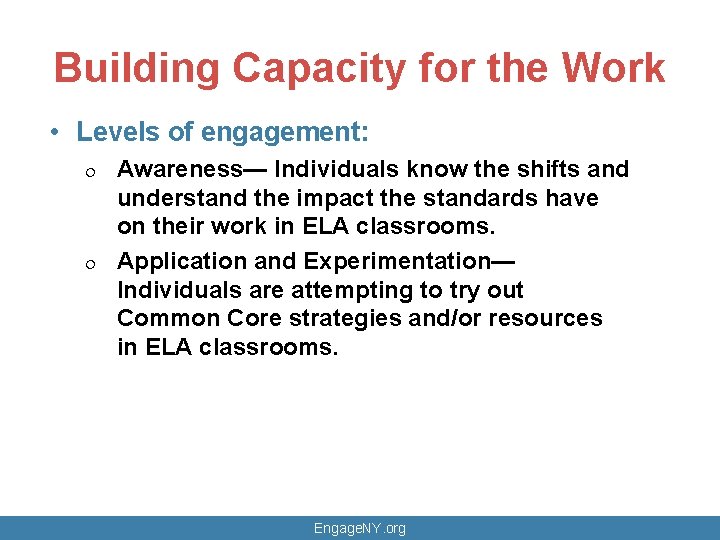 Building Capacity for the Work

• Levels of engagement:

o Awareness— Individuals know the shifts and understand the impact the standards have on their work in ELA classrooms.

o Application and Experimentation— Individuals are attempting to try out Common Core strategies and/or resources in ELA classrooms.

EngageNY.org